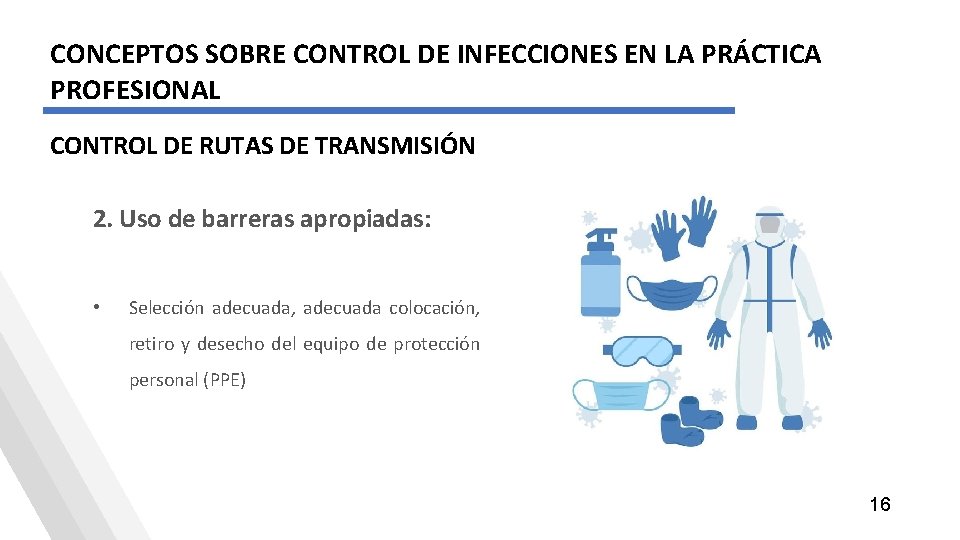 CONCEPTOS SOBRE CONTROL DE INFECCIONES EN LA PRÁCTICA PROFESIONAL

CONTROL DE RUTAS DE TRANSMISIÓN

2. Uso de barreras apropiadas:

• Selección adecuada, adecuada colocación, retiro y desecho del equipo de protección personal (PPE)

16